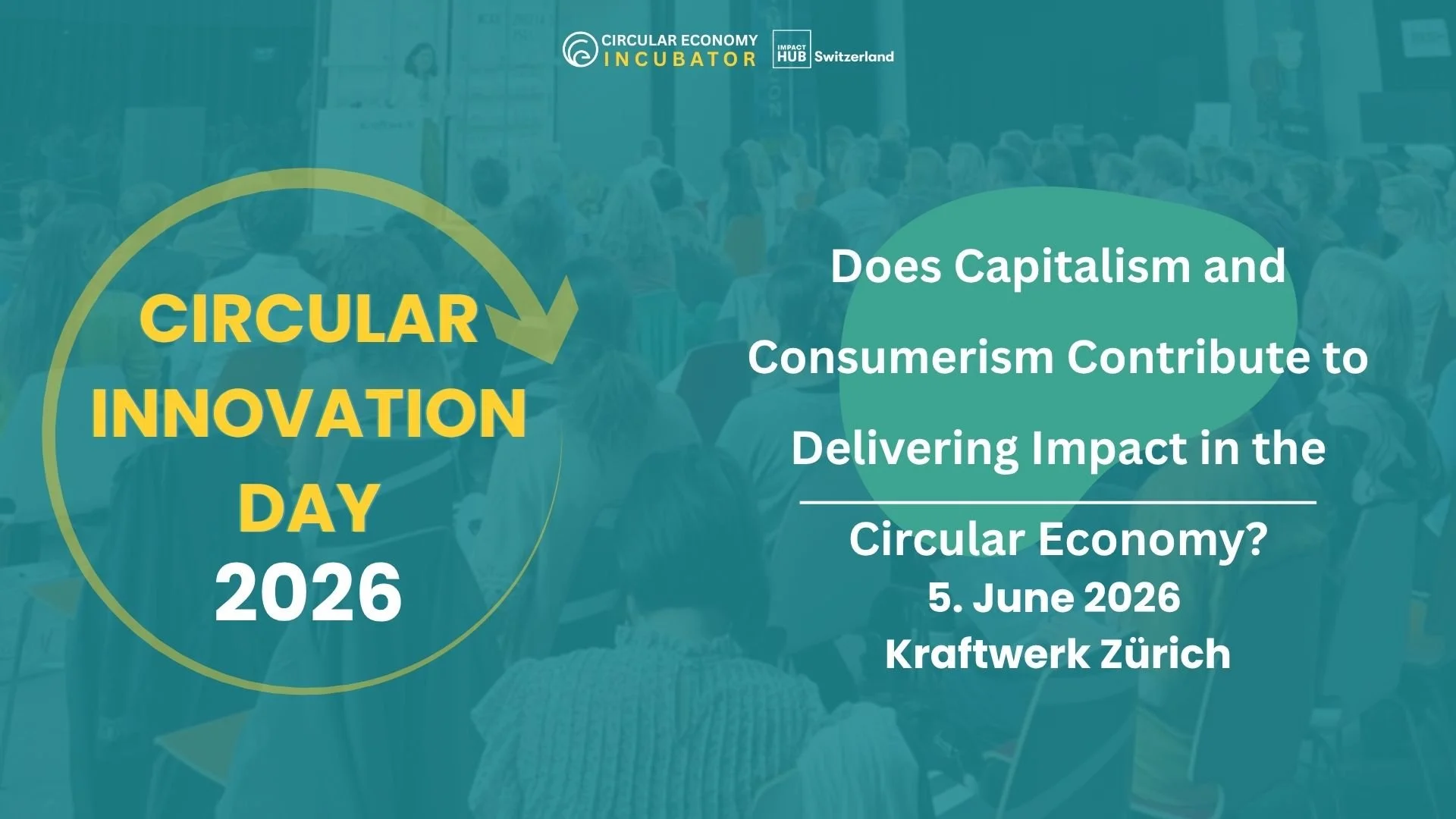 CIRCULAR ECONOMY INCUBATOR

IMPACT HUB Switzerland

CIRCULAR INNOVATION DAY 2026

Does Capitalism and Consumerism Contribute to Delivering Impact in the Circular Economy?

5. June 2026

Kraftwerk Zürich